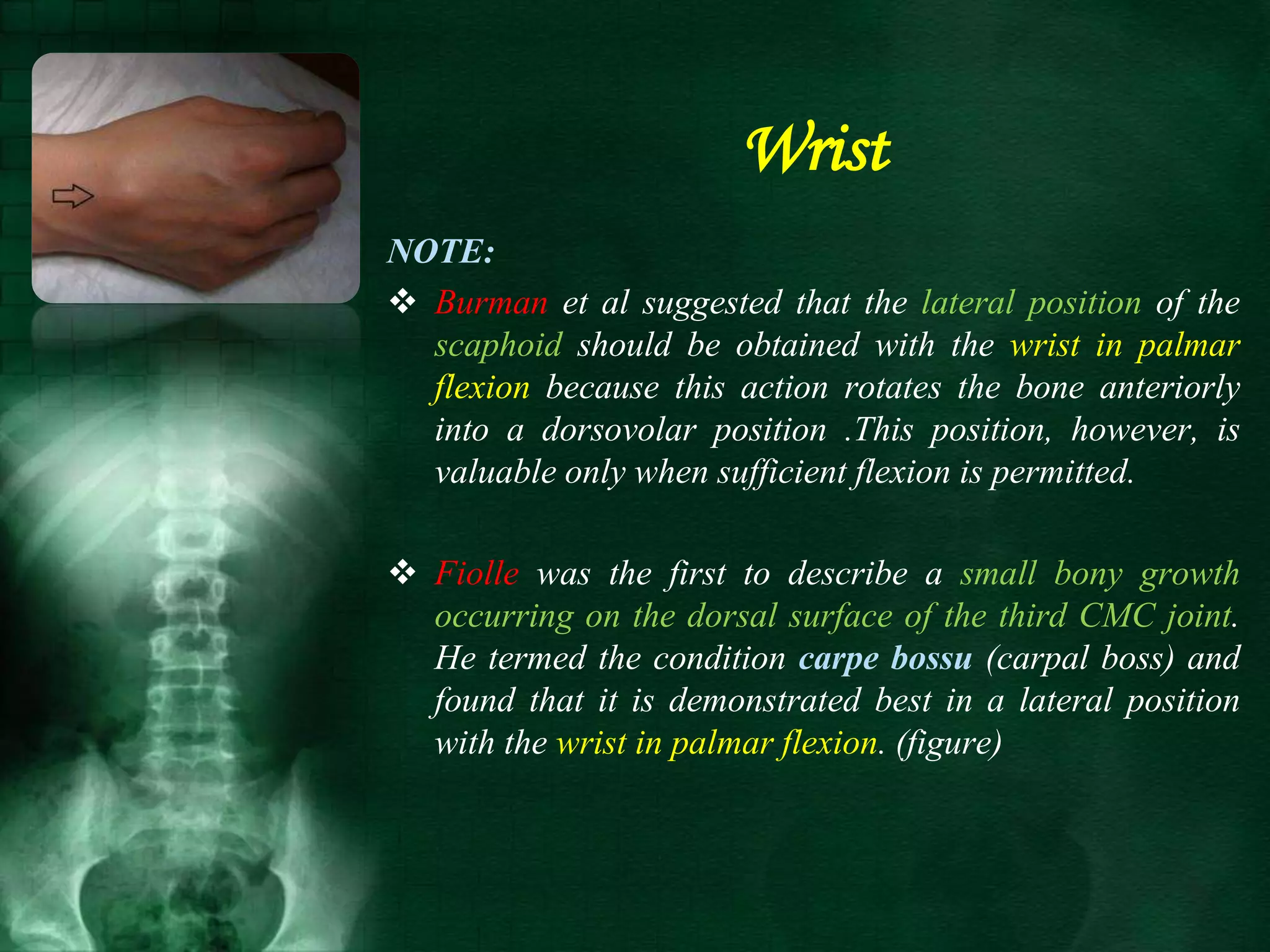 Wrist

NOTE:

❖ Burman et al suggested that the lateral position of the scaphoid should be obtained with the wrist in palmar flexion because this action rotates the bone anteriorly into a dorsovolar position .This position, however, is valuable only when sufficient flexion is permitted.

❖ Fiolle was the first to describe a small bony growth occurring on the dorsal surface of the third CMC joint. He termed the condition carpe bossu (carpal boss) and found that it is demonstrated best in a lateral position with the wrist in palmar flexion. (figure)